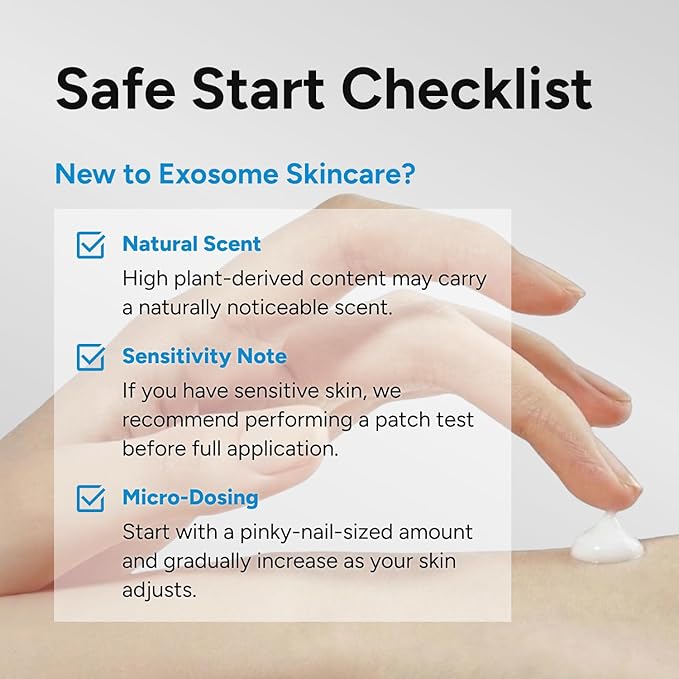 Safe Start Checklist

New to Exosome Skincare?

Natural Scent
High plant-derived content may carry a naturally noticeable scent.

Sensitivity Note
If you have sensitive skin, we recommend performing a patch test before full application.

Micro-Dosing
Start with a pinky-nail-sized amount and gradually increase as your skin adjusts.